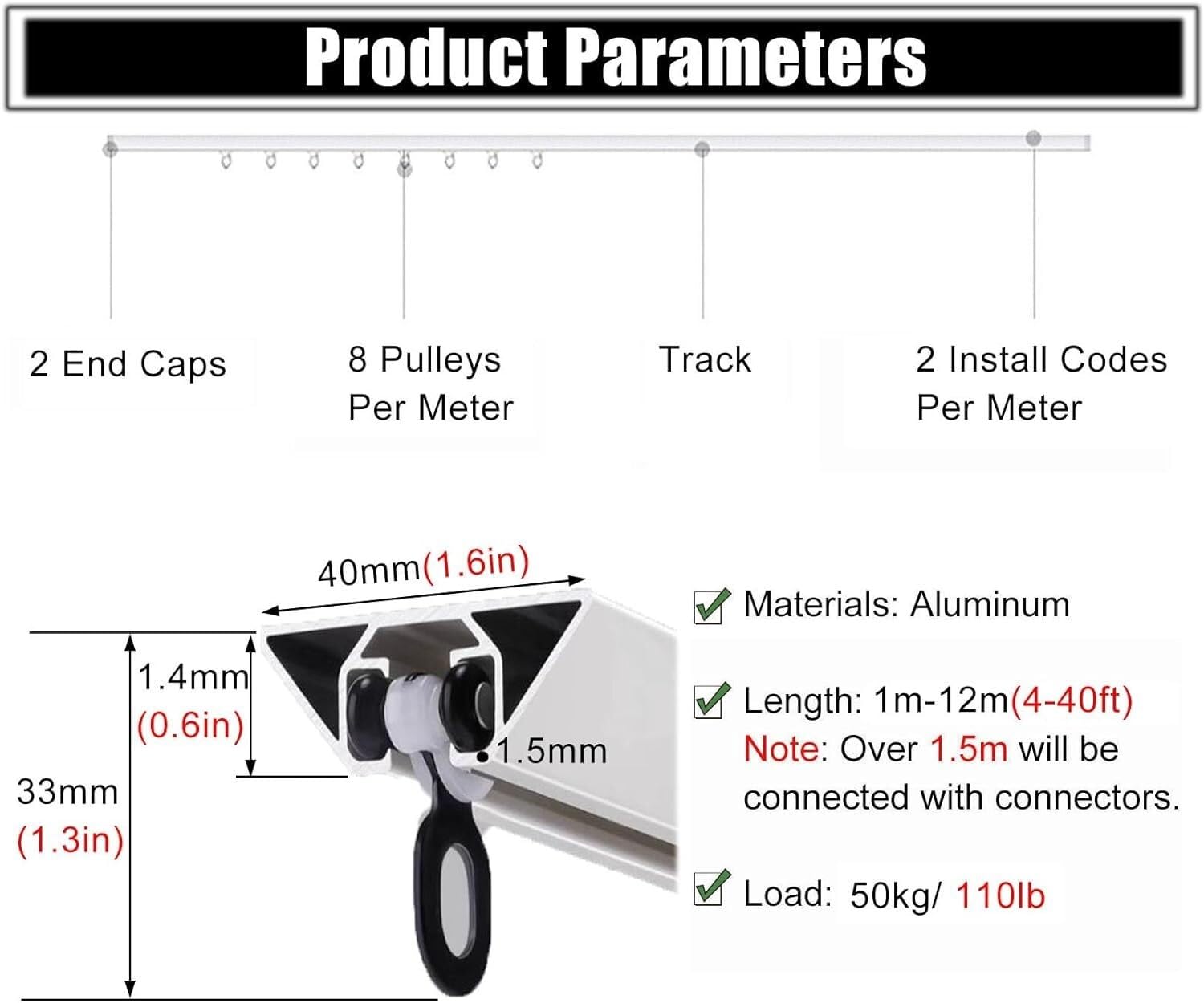 Product Parameters

2 End Caps

8 Pulleys Per Meter

Track

2 Install Codes Per Meter

40mm(1.6in)

1.4mm (0.6in)

33mm (1.3in)

1.5mm

Materials: Aluminum

Length: 1m-12m(4-40ft)
Note: Over 1.5m will be connected with connectors.

Load: 50kg/ 110lb